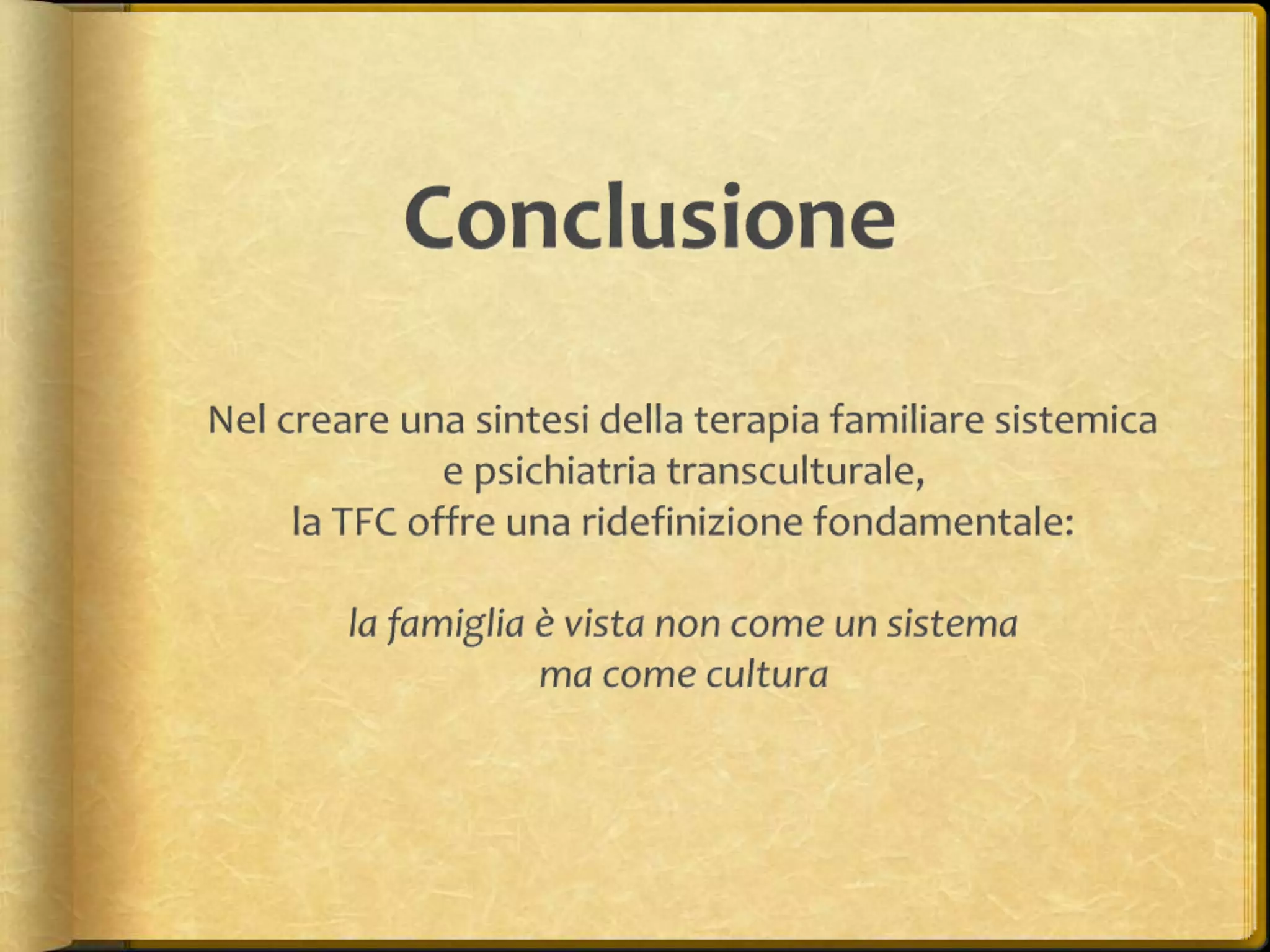 Conclusione

Nel creare una sintesi della terapia familiare sistemica e psichiatria transculturale, la TFC offre una ridefinizione fondamentale:

la famiglia è vista non come un sistema ma come cultura